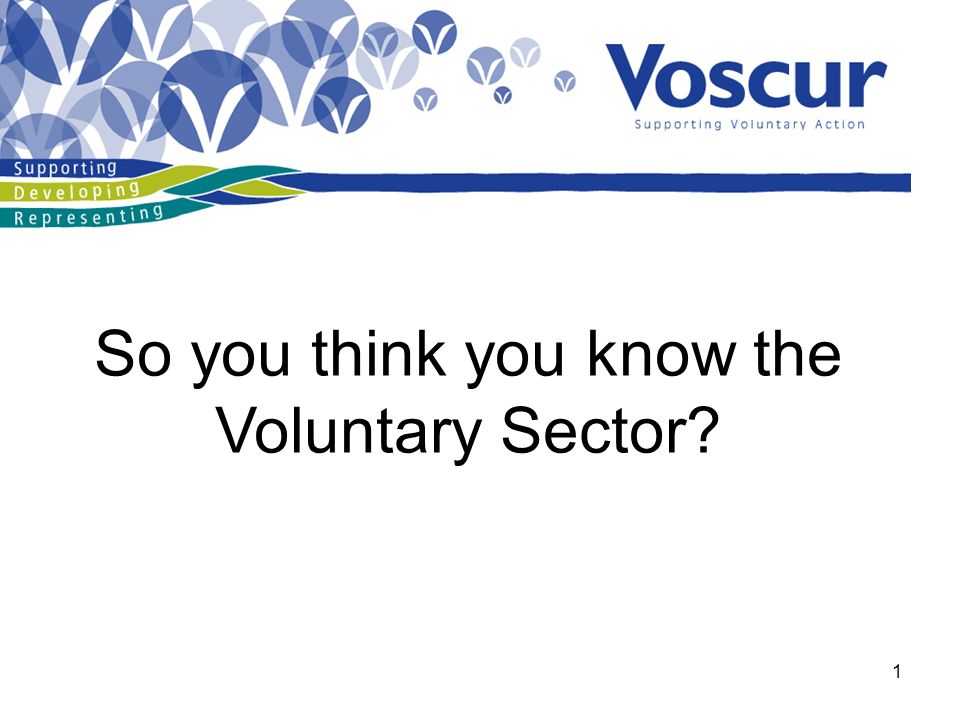 Voscur
Supporting Voluntary Action

Supporting
Developing
Representing

So you think you know the Voluntary Sector?

1